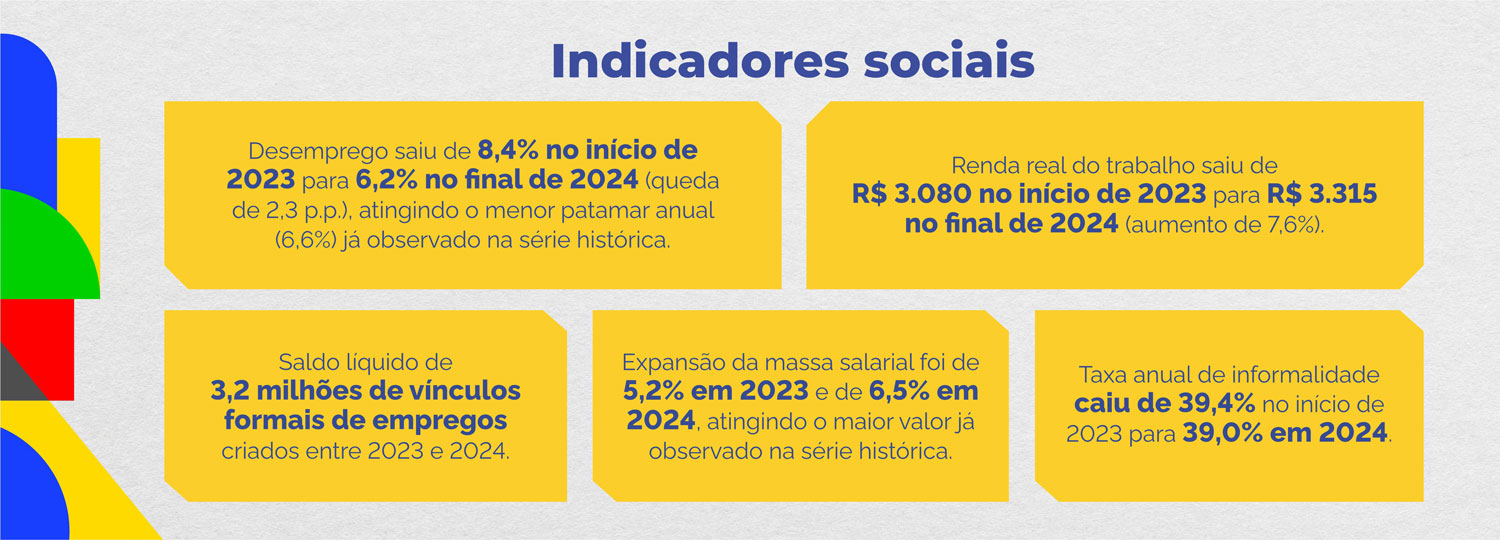 Indicadores sociais

Desemprego saiu de 8,4% no início de 2023 para 6,2% no final de 2024 (queda de 2,3 p.p.), atingindo o menor patamar anual (6,6%) já observado na série histórica.

Renda real do trabalho saiu de R$ 3.080 no início de 2023 para R$ 3.315 no final de 2024 (aumento de 7,6%).

Saldo líquido de 3,2 milhões de vínculos formais de empregos criados entre 2023 e 2024.

Expansão da massa salarial foi de 5,2% em 2023 e de 6,5% em 2024, atingindo o maior valor já observado na série histórica.

Taxa anual de informalidade caiu de 39,4% no início de 2023 para 39,0% em 2024.